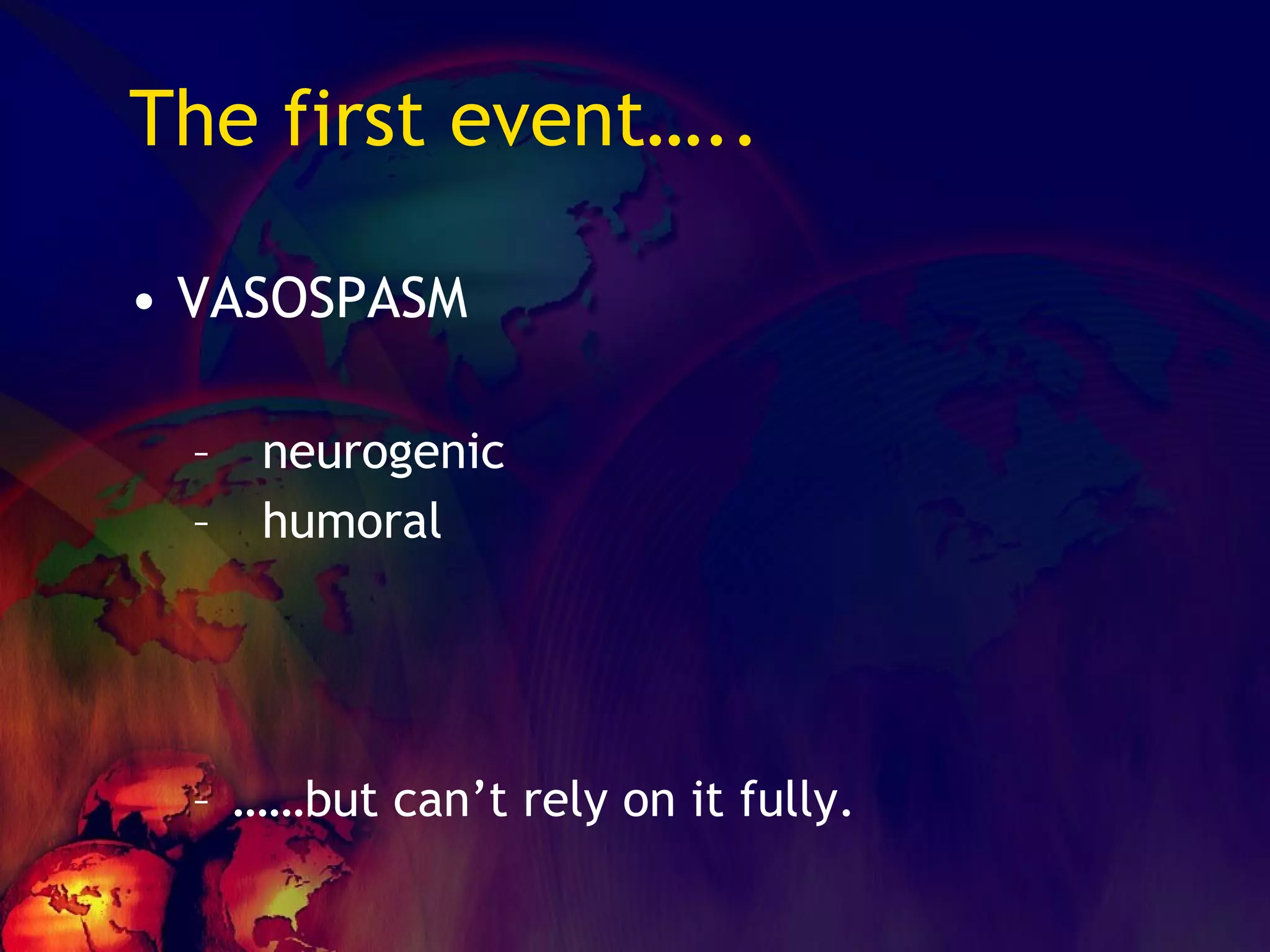 The first event…..

• VASOSPASM

– neurogenic
– humoral

– ……but can’t rely on it fully.